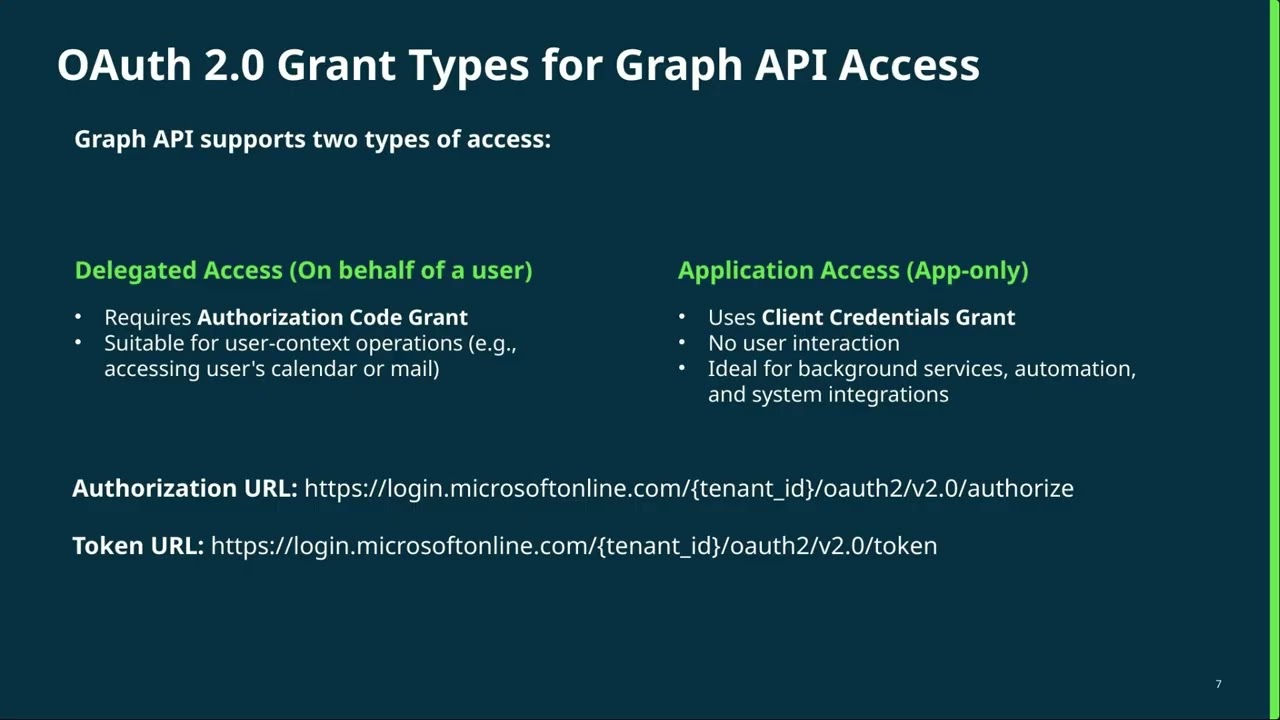 OAuth 2.0 Grant Types for Graph API Access

Graph API supports two types of access:

Delegated Access (On behalf of a user)

• Requires Authorization Code Grant
• Suitable for user-context operations (e.g., accessing user's calendar or mail)

Application Access (App-only)

• Uses Client Credentials Grant
• No user interaction
• Ideal for background services, automation, and system integrations

Authorization URL: https://login.microsoftonline.com/{tenant_id}/oauth2/v2.0/authorize

Token URL: https://login.microsoftonline.com/{tenant_id}/oauth2/v2.0/token

7